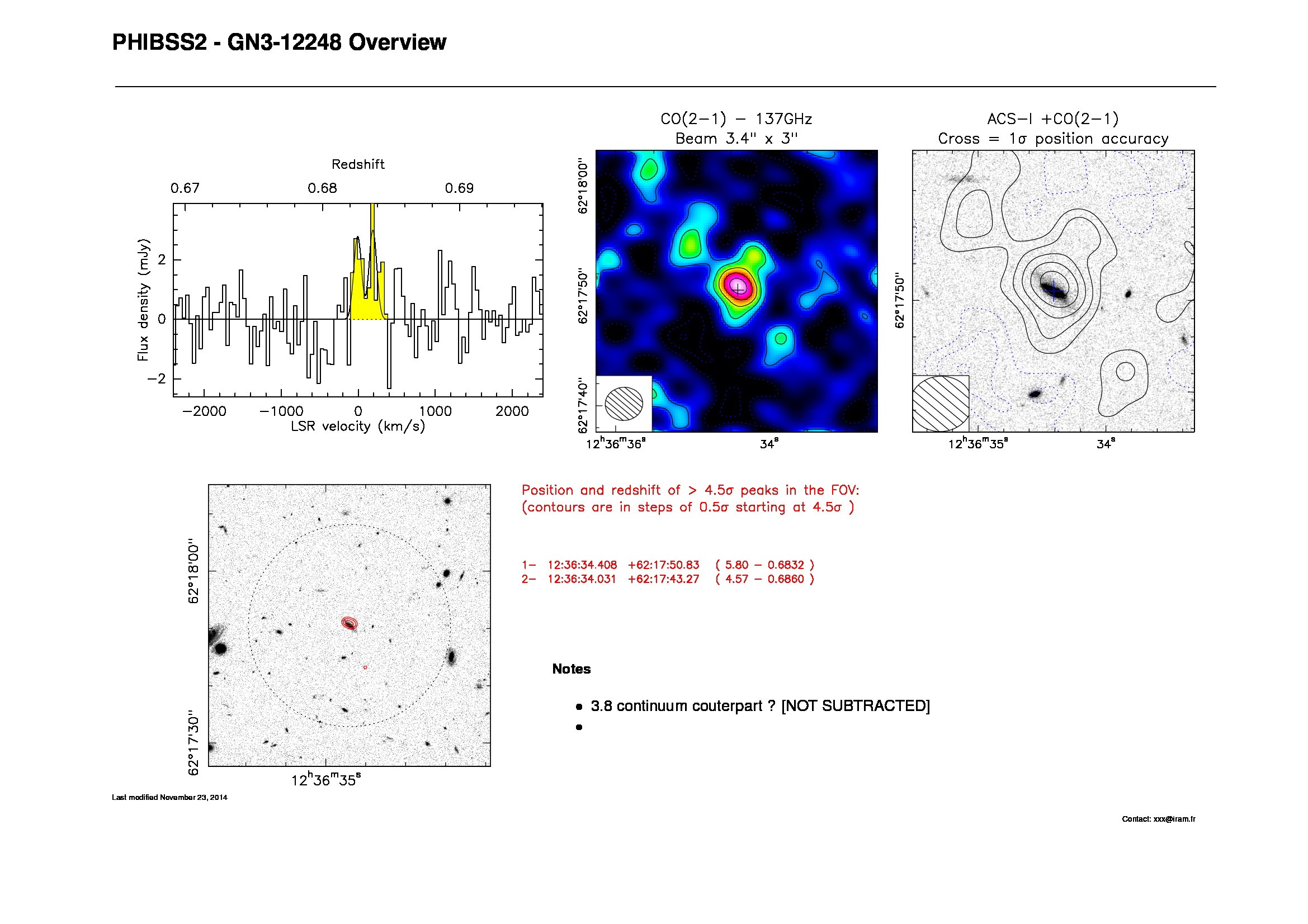 PHIBSS2 - GN3-12248 Overview

Redshift

0.67 0.68 0.69

Flux density (mJy)

2

0

−2

−2000 −1000 0 1000 2000

LSR velocity (km/s)

CO(2−1) − 137GHz
Beam 3.4'' x 3''

62°18'00''

62°17'50''

62°17'40''

$12^h36^m36^s$ $34^s$

ACS−I +CO(2−1)
Cross = 1σ position accuracy

62°17'50''

$12^h36^m35^s$ $34^s$

62°18'00''

62°17'30''

$12^h36^m35^s$

Position and redshift of > 4.5σ peaks in the FOV:
(contours are in steps of 0.5σ starting at 4.5σ )

1− 12:36:34.408 +62:17:50.83 ( 5.80 − 0.6832 )
2− 12:36:34.031 +62:17:43.27 ( 4.57 − 0.6860 )

Notes

• 3.8 continuum couterpart ? [NOT SUBTRACTED]
•

Last modified November 23, 2014

Contact: xxx@iram.fr